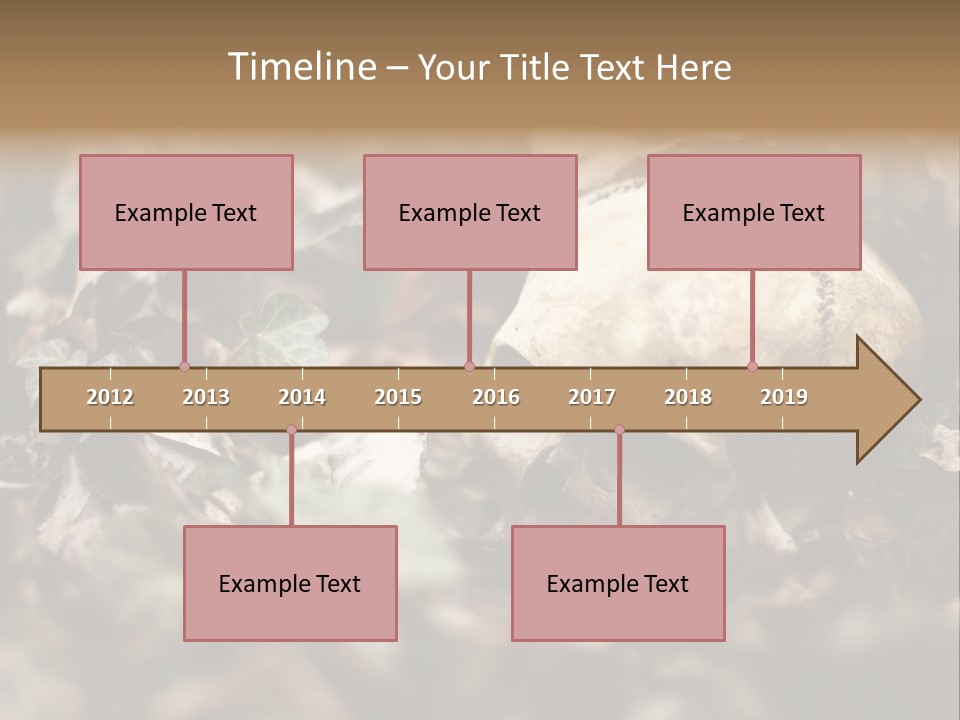 Timeline – Your Title Text Here

Example Text

Example Text

Example Text

2012 2013 2014 2015 2016 2017 2018 2019

Example Text

Example Text